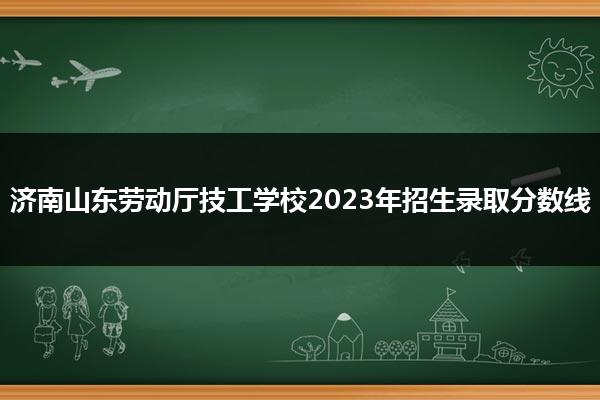 济南山东劳动厅技工学校2023年招生录取分数线